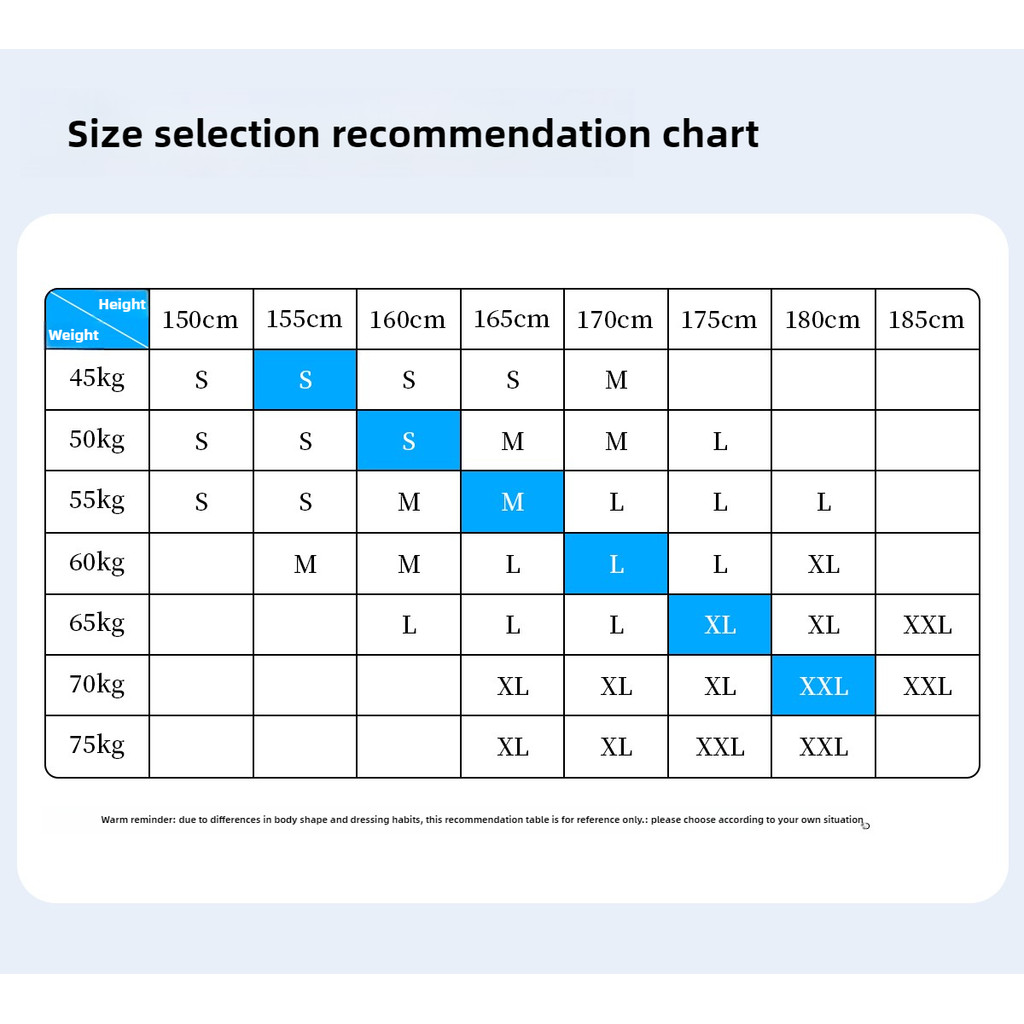 Size selection recommendation chart

| Height / Weight | 150cm | 155cm | 160cm | 165cm | 170cm | 175cm | 180cm | 185cm |
|---|---|---|---|---|---|---|---|---|
| 45kg | S | S | S | S | M | | | |
| 50kg | S | S | S | M | M | L | | |
| 55kg | S | S | M | M | L | L | L | |
| 60kg | | M | M | L | L | L | XL | |
| 65kg | | | L | L | L | XL | XL | XXL |
| 70kg | | | | XL | XL | XL | XXL | XXL |
| 75kg | | | | XL | XL | XXL | XXL | |

Warm reminder: due to differences in body shape and dressing habits, this recommendation table is for reference only.: please choose according to your own situation